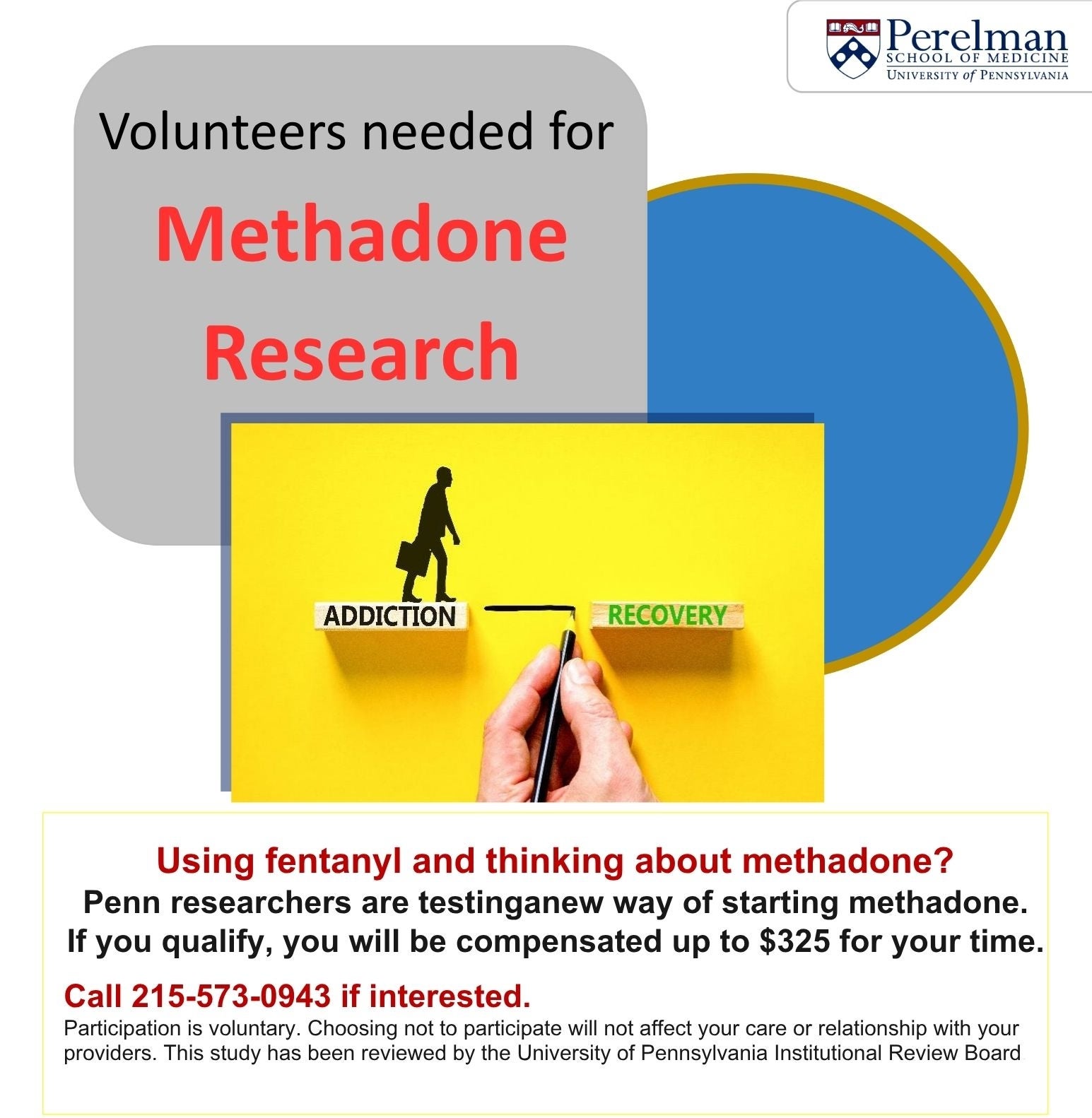 Perelman
SCHOOL OF MEDICINE
UNIVERSITY of PENNSYLVANIA

Volunteers needed for
Methadone Research

ADDICTION
RECOVERY

Using fentanyl and thinking about methadone?
Penn researchers are testinganew way of starting methadone.
If you qualify, you will be compensated up to $325 for your time.

Call 215-573-0943 if interested.
Participation is voluntary. Choosing not to participate will not affect your care or relationship with your providers. This study has been reviewed by the University of Pennsylvania Institutional Review Board